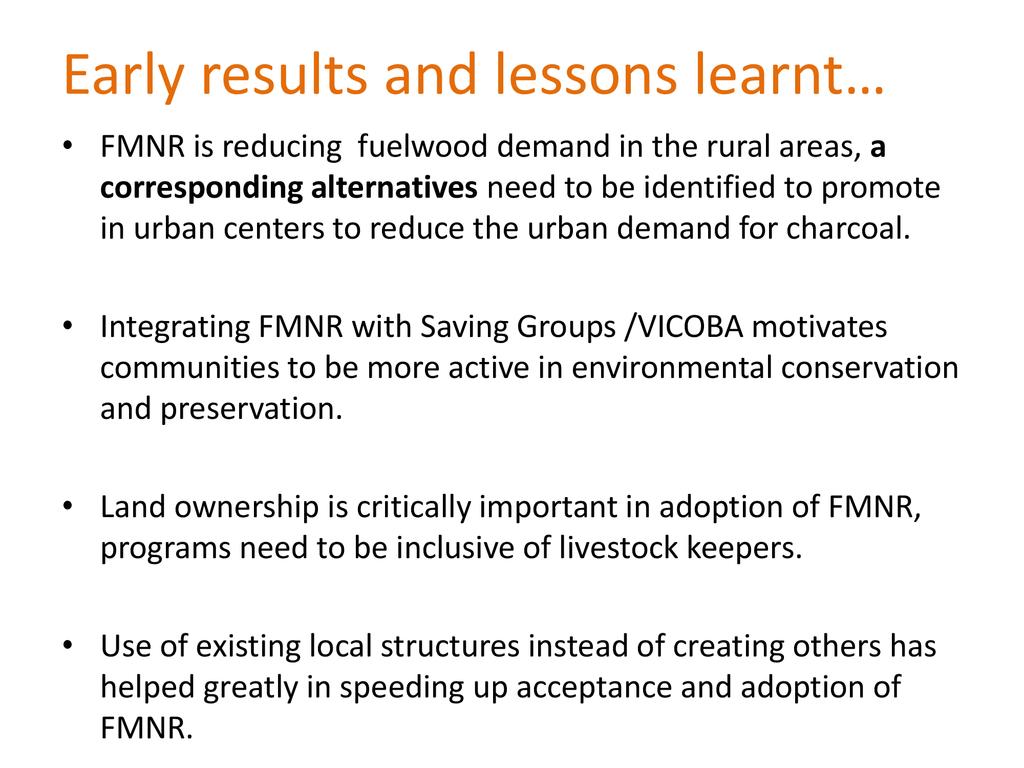 Early results and lessons learnt…

• FMNR is reducing fuelwood demand in the rural areas, a corresponding alternatives need to be identified to promote in urban centers to reduce the urban demand for charcoal.

• Integrating FMNR with Saving Groups /VICOBA motivates communities to be more active in environmental conservation and preservation.

• Land ownership is critically important in adoption of FMNR, programs need to be inclusive of livestock keepers.

• Use of existing local structures instead of creating others has helped greatly in speeding up acceptance and adoption of FMNR.